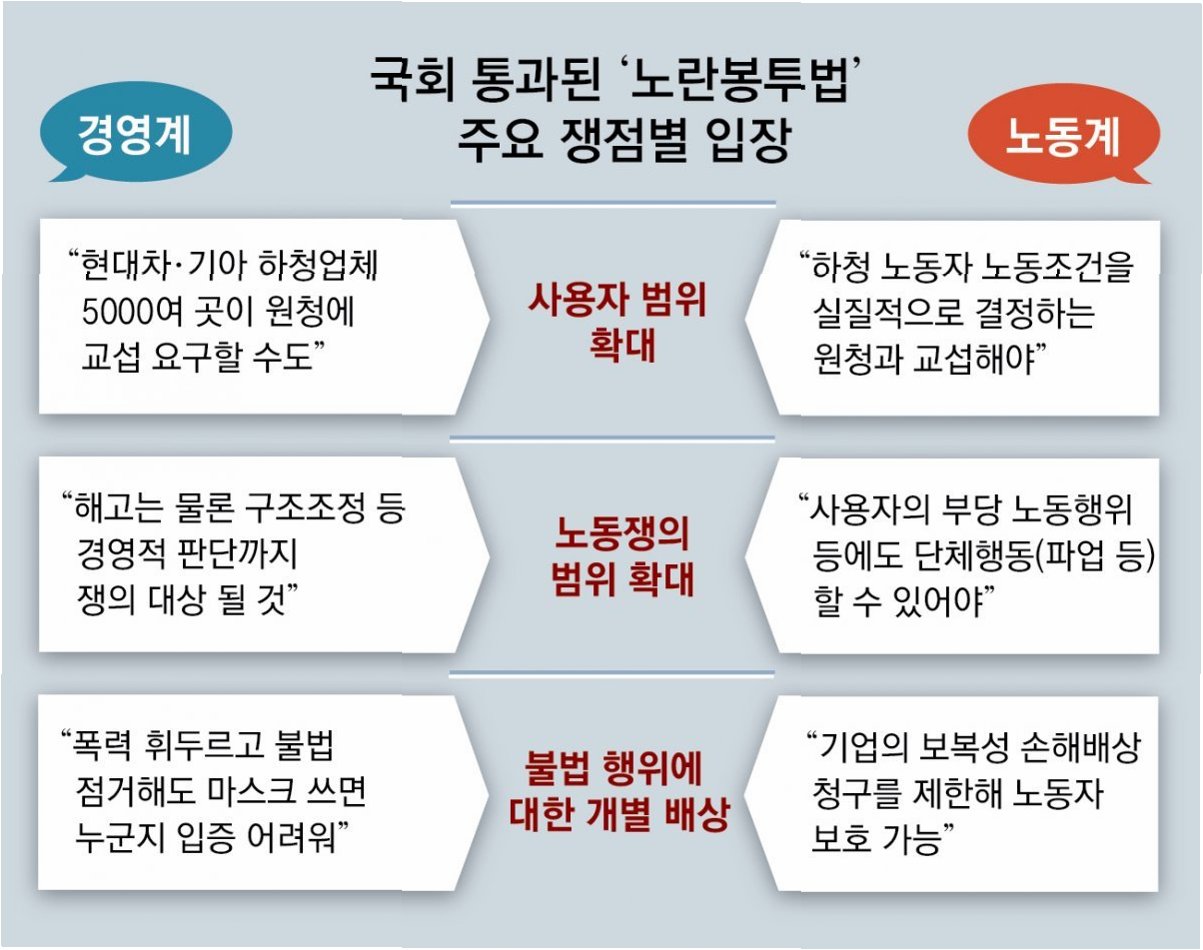 국회 통과된 ‘노란봉투법’ 주요 쟁점별 입장

경영계

노동계

“현대차·기아 하청업체 5000여 곳이 원청에 교섭 요구할 수도”

사용자 범위 확대

“하청 노동자 노동조건을 실질적으로 결정하는 원청과 교섭해야”

“해고는 물론 구조조정 등 경영적 판단까지 쟁의 대상 될 것”

노동쟁의 범위 확대

“사용자의 부당 노동행위 등에도 단체행동(파업 등) 할 수 있어야”

“폭력 휘두르고 불법 점거해도 마스크 쓰면 누군지 입증 어려워”

불법 행위에 대한 개별 배상

“기업의 보복성 손해배상 청구를 제한해 노동자 보호 가능”